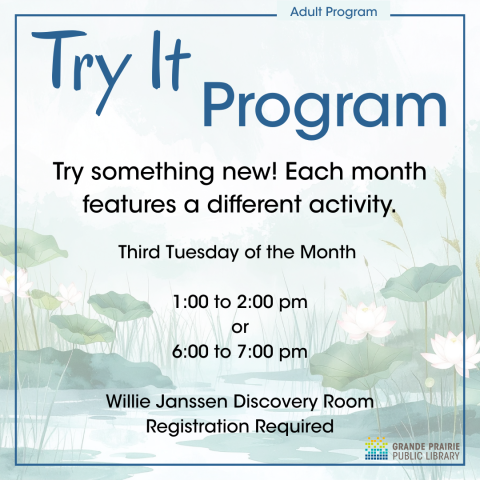 Adult Program

Try It Program

Try something new! Each month features a different activity.

Third Tuesday of the Month

1:00 to 2:00 pm
or
6:00 to 7:00 pm

Willie Janssen Discovery Room
Registration Required

GRANDE PRAIRIE PUBLIC LIBRARY